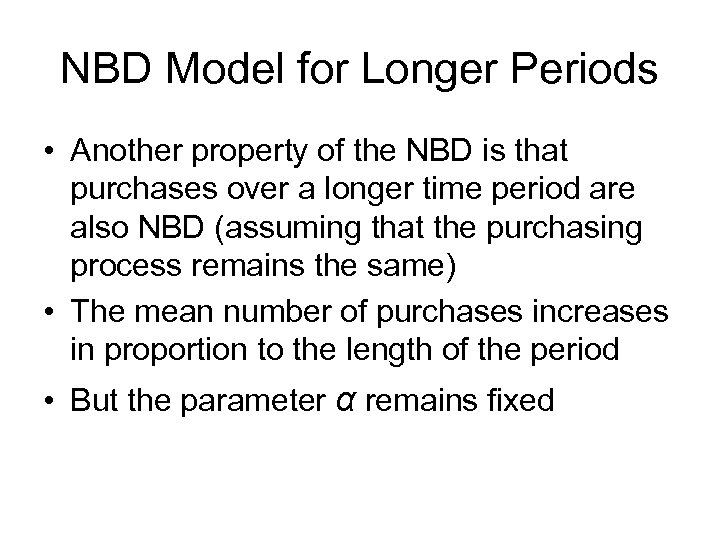 NBD Model for Longer Periods

• Another property of the NBD is that purchases over a longer time period are also NBD (assuming that the purchasing process remains the same)
• The mean number of purchases increases in proportion to the length of the period
• But the parameter $\alpha$ remains fixed